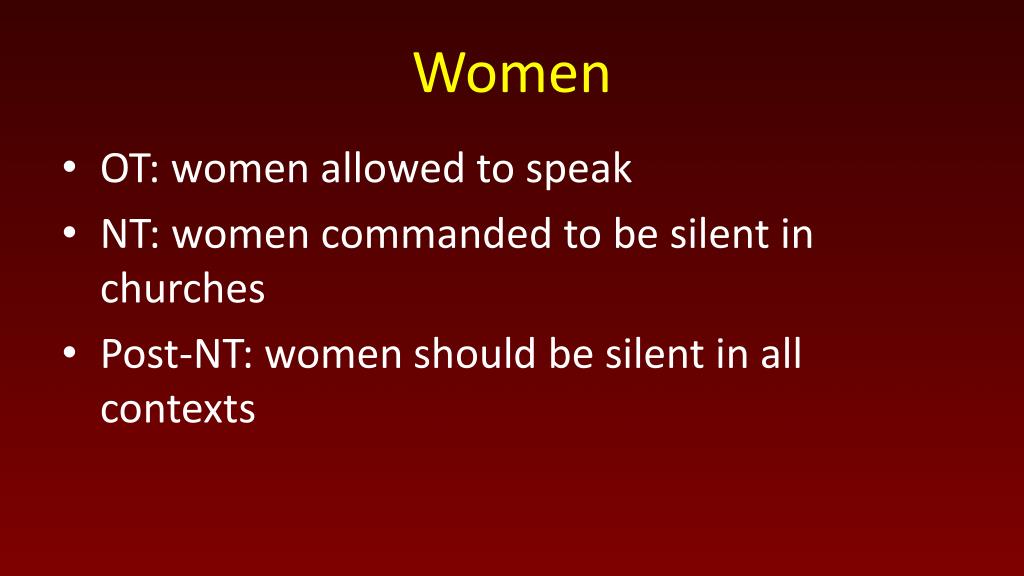 Women

• OT: women allowed to speak
• NT: women commanded to be silent in churches
• Post-NT: women should be silent in all contexts